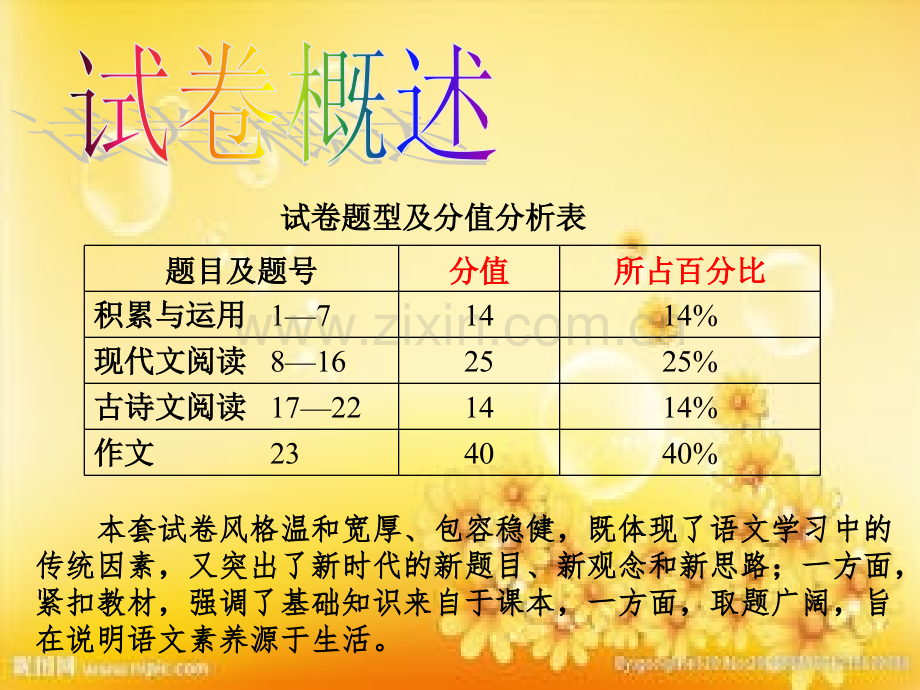 试卷概述

试卷题型及分值分析表

| 题目及题号 | 分值 | 所占百分比 |
|---|---|---|
| 积累与运用 1—7 | 14 | 14% |
| 现代文阅读 8—16 | 25 | 25% |
| 古诗文阅读 17—22 | 14 | 14% |
| 作文 23 | 40 | 40% |

本套试卷风格温和宽厚、包容稳健，既体现了语文学习中的传统因素，又突出了新时代的新题目、新观念和新思路；一方面，紧扣教材，强调了基础知识来自于课本，一方面，取题广阔，旨在说明语文素养源于生活。

www.zixin.com.cn